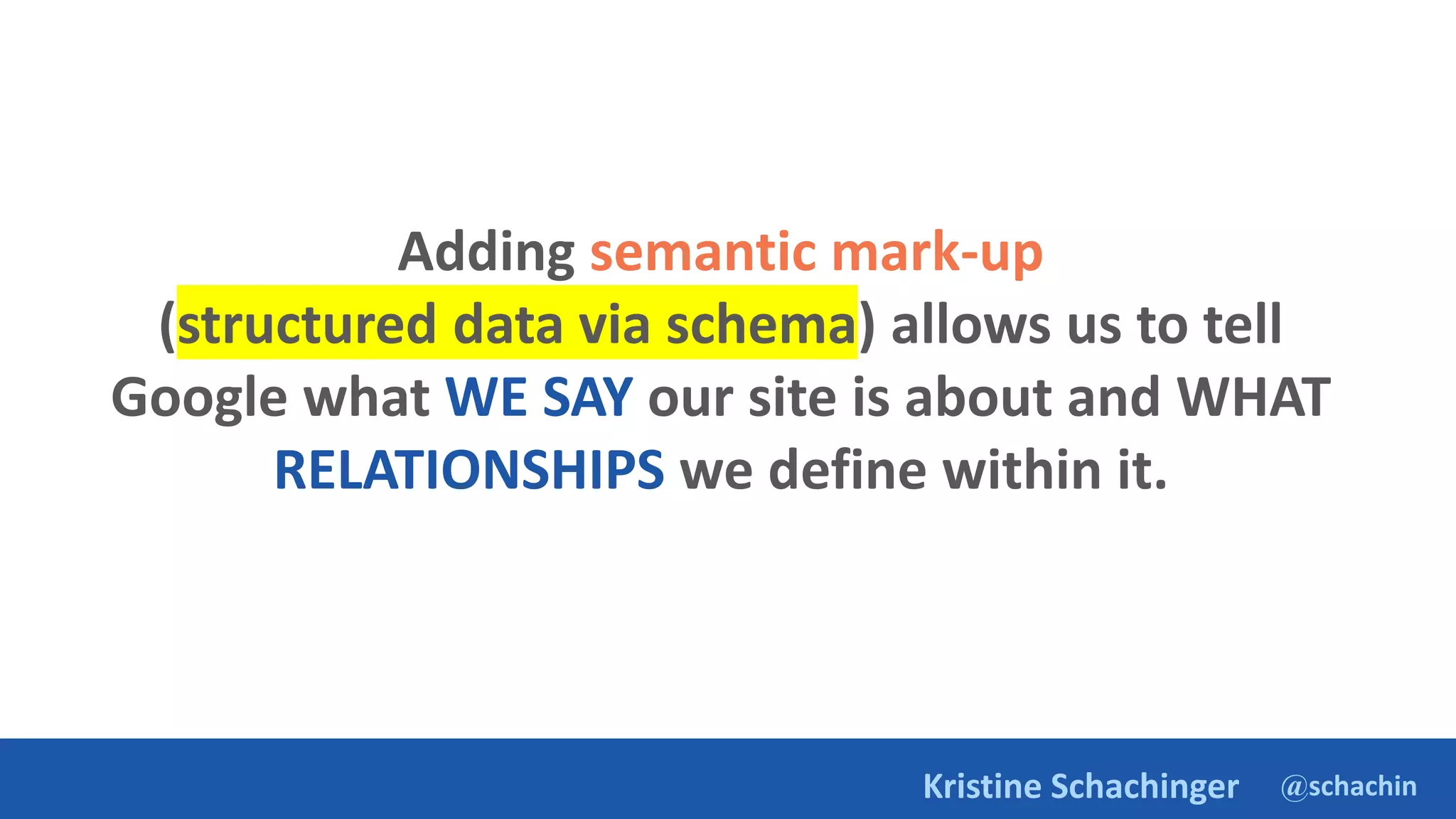 Adding semantic mark-up (structured data via schema) allows us to tell Google what WE SAY our site is about and WHAT RELATIONSHIPS we define within it.

Kristine Schachinger @schachin